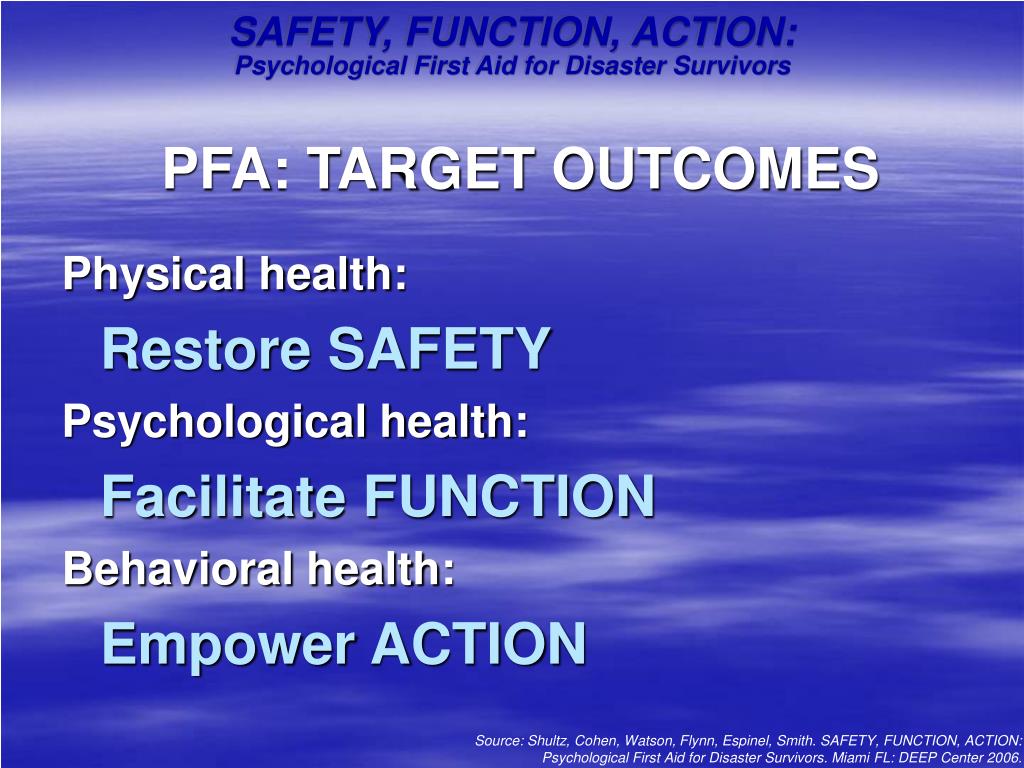 SAFETY, FUNCTION, ACTION:
Psychological First Aid for Disaster Survivors

PFA: TARGET OUTCOMES

Physical health:

Restore SAFETY

Psychological health:

Facilitate FUNCTION

Behavioral health:

Empower ACTION

Source: Shultz, Cohen, Watson, Flynn, Espinel, Smith. SAFETY, FUNCTION, ACTION: Psychological First Aid for Disaster Survivors. Miami FL: DEEP Center 2006.